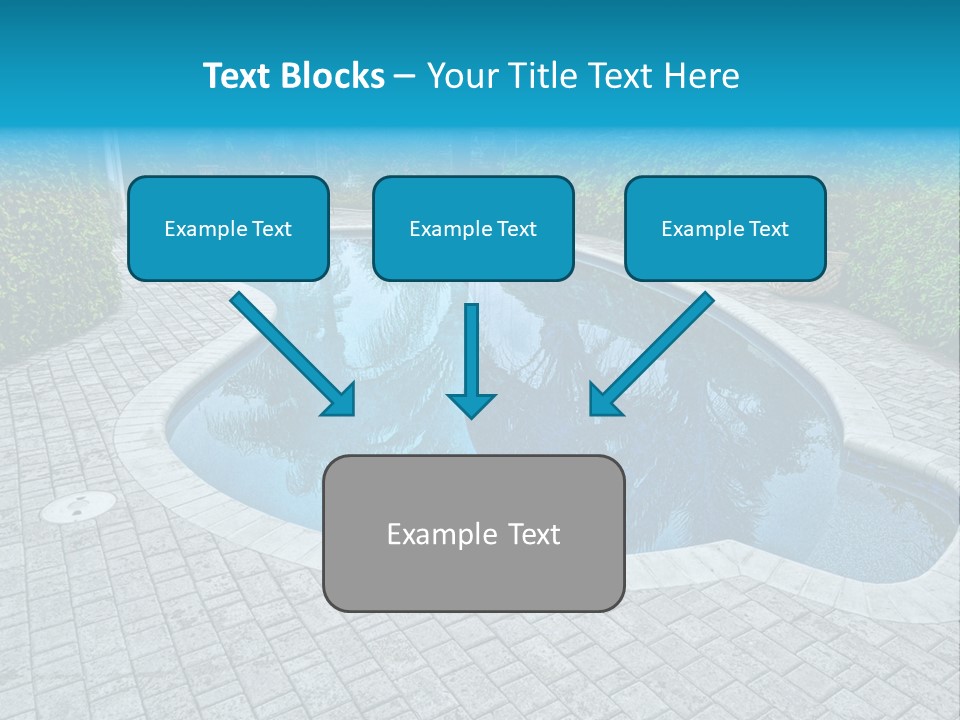 Text Blocks – Your Title Text Here

Example Text

Example Text

Example Text

Example Text